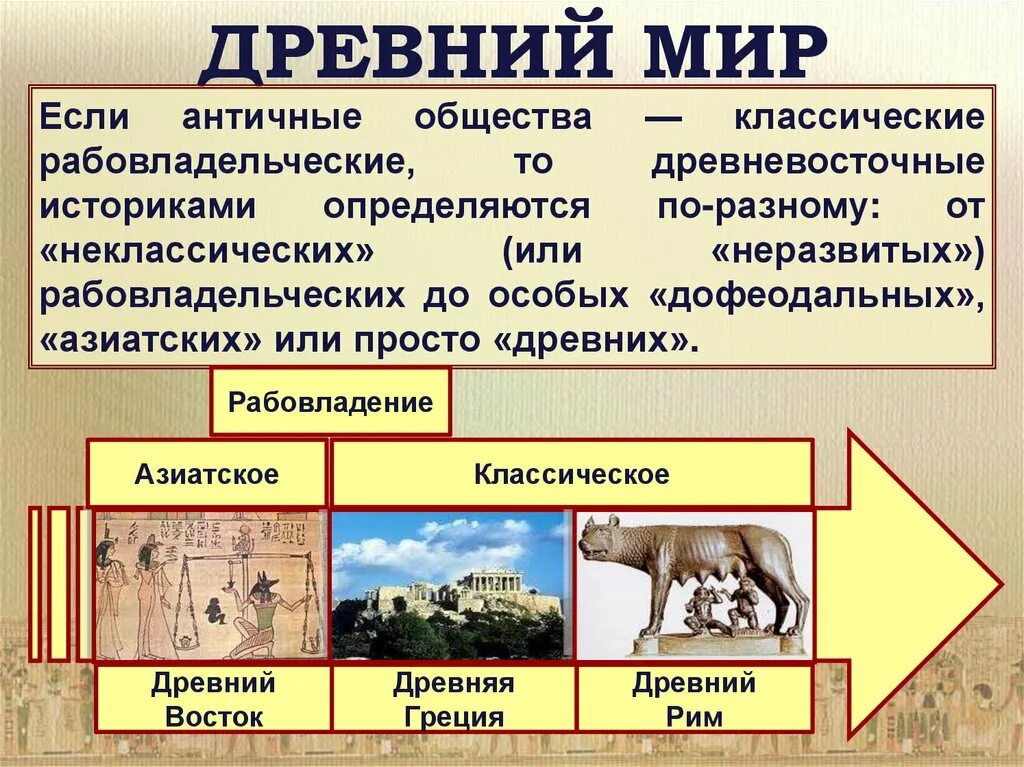 ДРЕВНИЙ МИР

Если античные общества — классические рабовладельческие, то древневосточные историками определяются по-разному: от «неклассических» (или «неразвитых») рабовладельческих до особых «дофеодальных», «азиатских» или просто «древних».

Рабовладение

Азиатское

Классическое

Древний Восток

Древняя Греция

Древний Рим